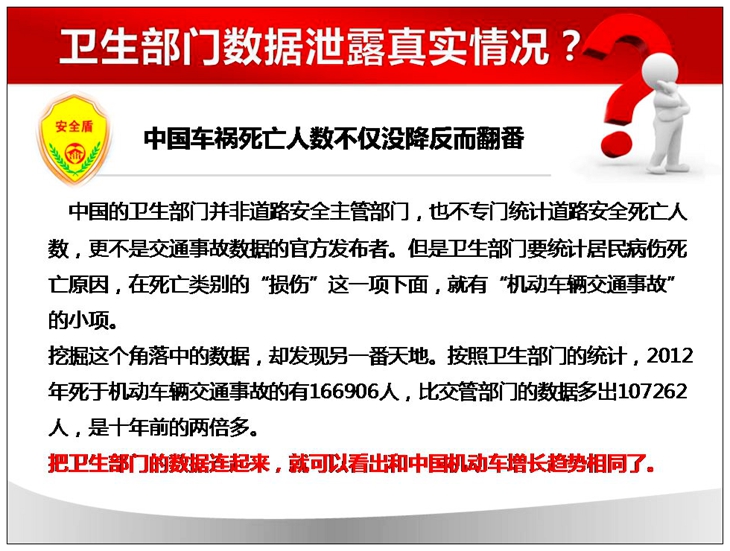 卫生部门数据泄露真实情况？

安全盾

中国车祸死亡人数不仅没降反而翻番

中国的卫生部门并非道路安全主管部门，也不专门统计道路安全死亡人数，更不是交通事故数据的官方发布者。但是卫生部门要统计居民病伤死亡原因，在死亡类别的“损伤”这一项下面，就有“机动车辆交通事故”的小项。
挖掘这个角落中的数据，却发现另一番天地。按照卫生部门的统计，2012年死于机动车辆交通事故的有166906人，比交管部门的数据多出107262人，是十年前的两倍多。
把卫生部门的数据连起来，就可以看出和中国机动车增长趋势相同了。